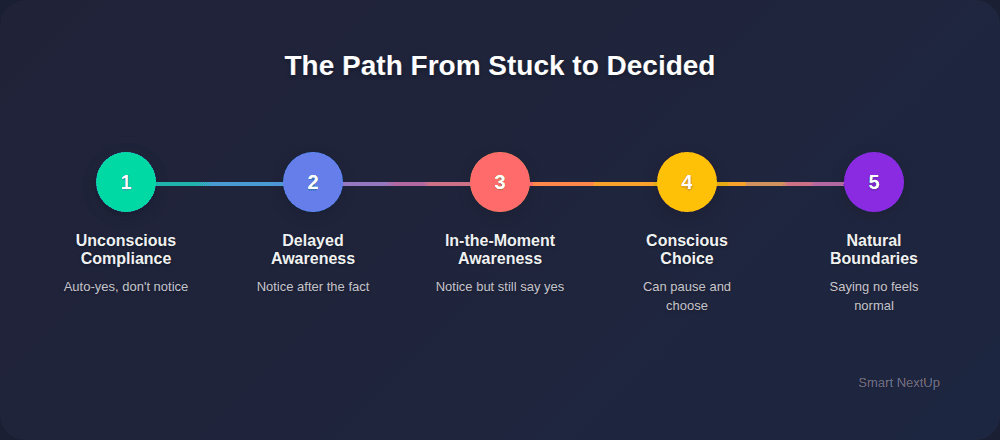 The Path From Stuck to Decided

1
Unconscious Compliance
Auto-yes, don't notice

2
Delayed Awareness
Notice after the fact

3
In-the-Moment Awareness
Notice but still say yes

4
Conscious Choice
Can pause and choose

5
Natural Boundaries
Saying no feels normal

Smart NextUp